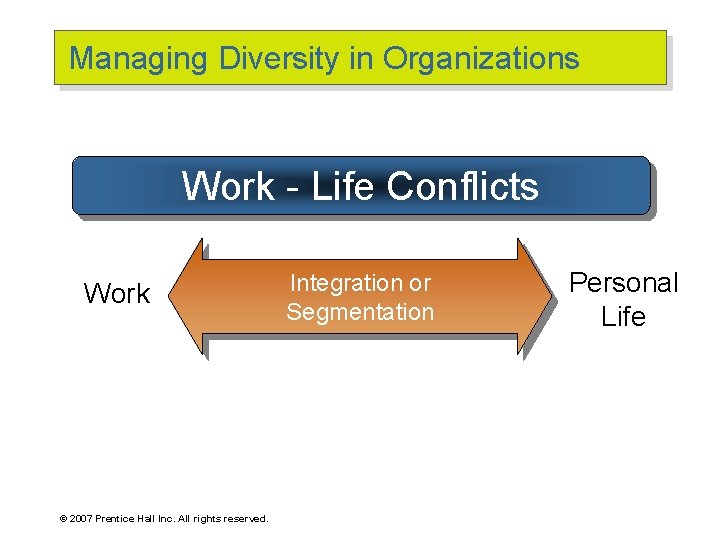 Managing Diversity in Organizations

Work - Life Conflicts

Work

Integration or Segmentation

Personal Life

© 2007 Prentice Hall Inc. All rights reserved.